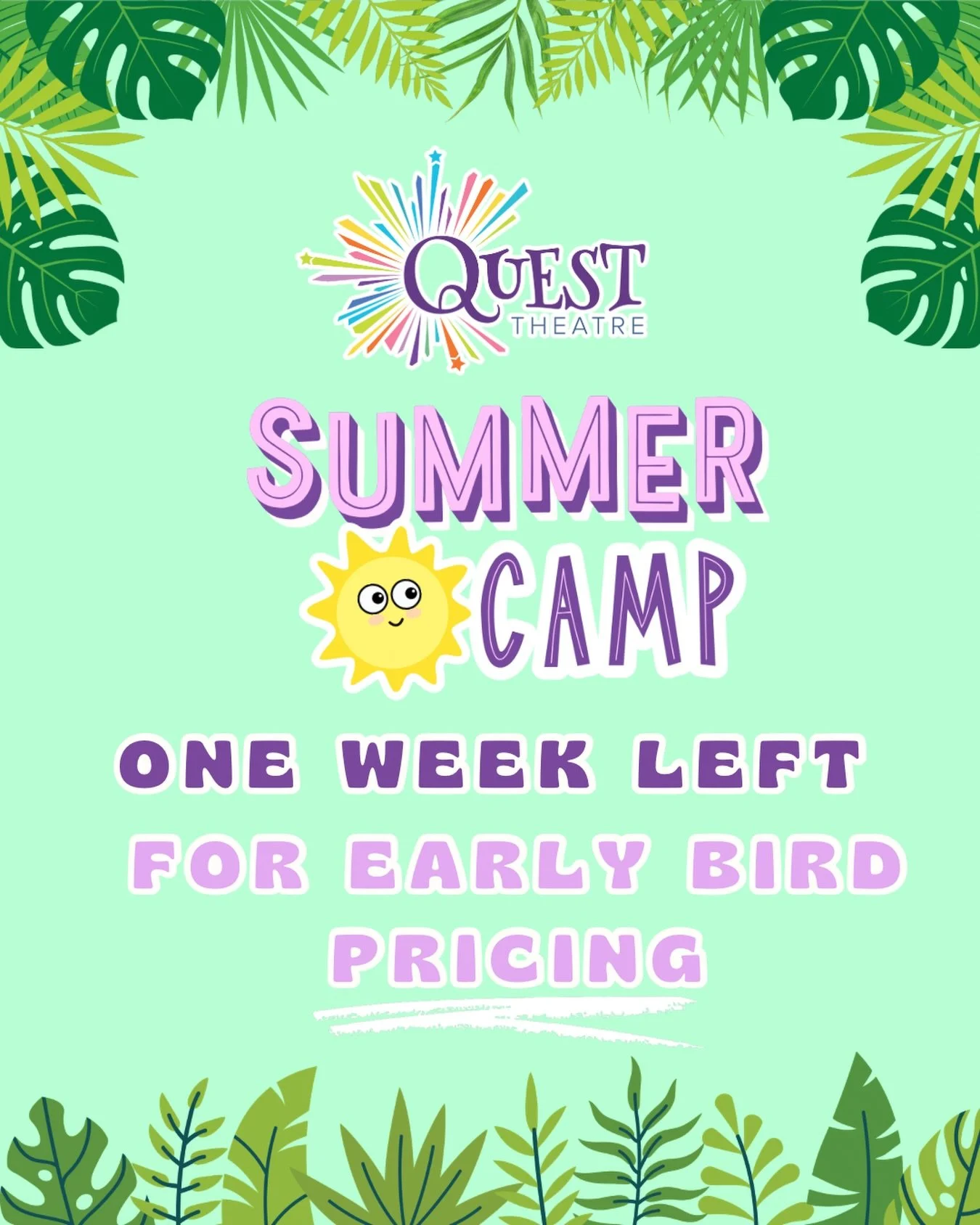 QUEST
THEATRE

SUMMER
CAMP

ONE WEEK LEFT
FOR EARLY BIRD
PRICING